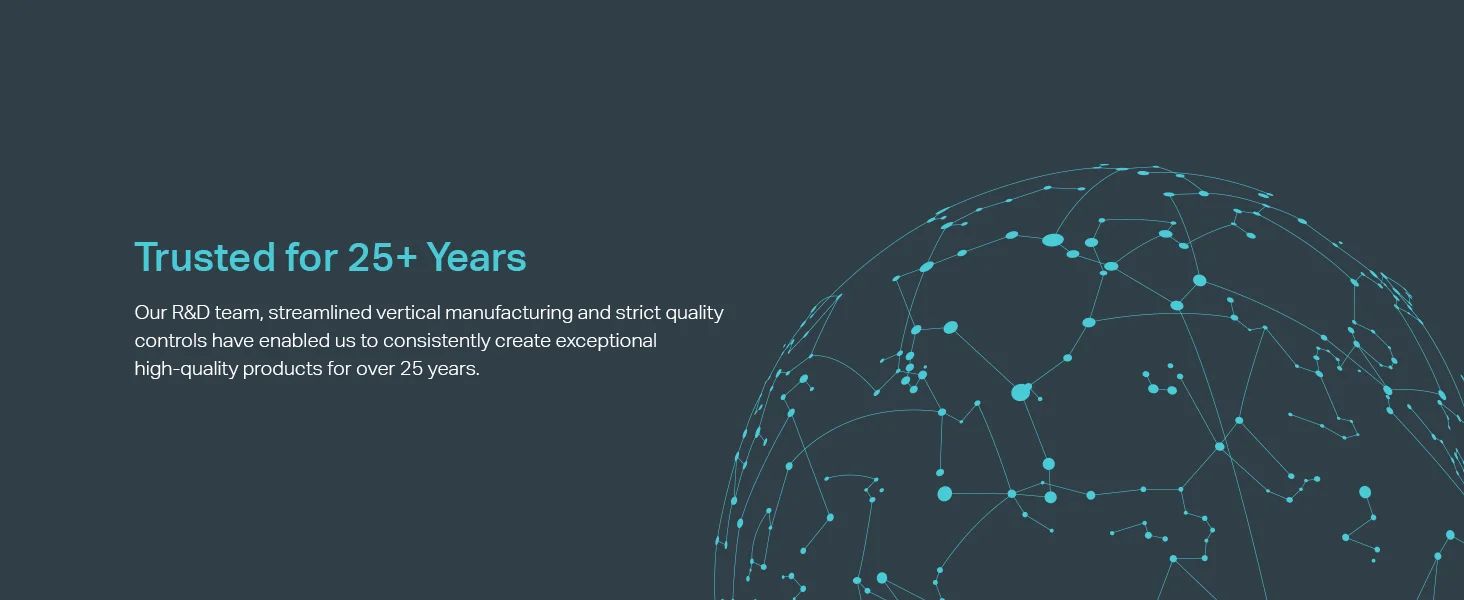 Trusted for 25+ Years

Our R&D team, streamlined vertical manufacturing and strict quality controls have enabled us to consistently create exceptional high-quality products for over 25 years.